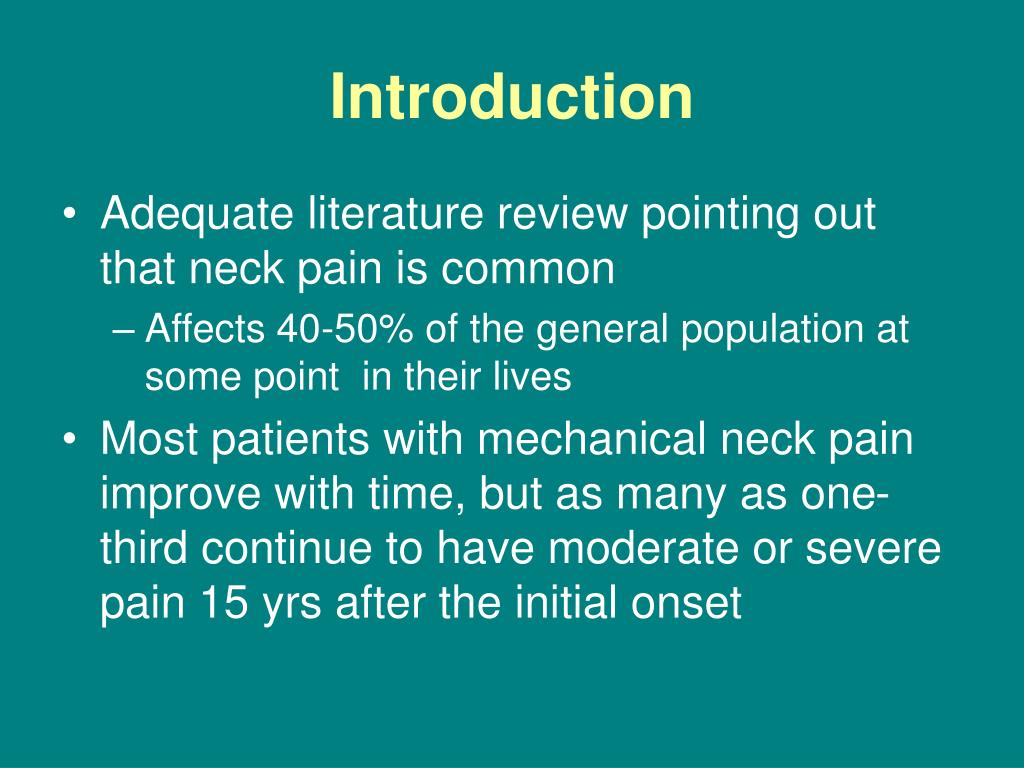 Introduction

• Adequate literature review pointing out that neck pain is common
– Affects 40-50% of the general population at some point in their lives
• Most patients with mechanical neck pain improve with time, but as many as one-third continue to have moderate or severe pain 15 yrs after the initial onset